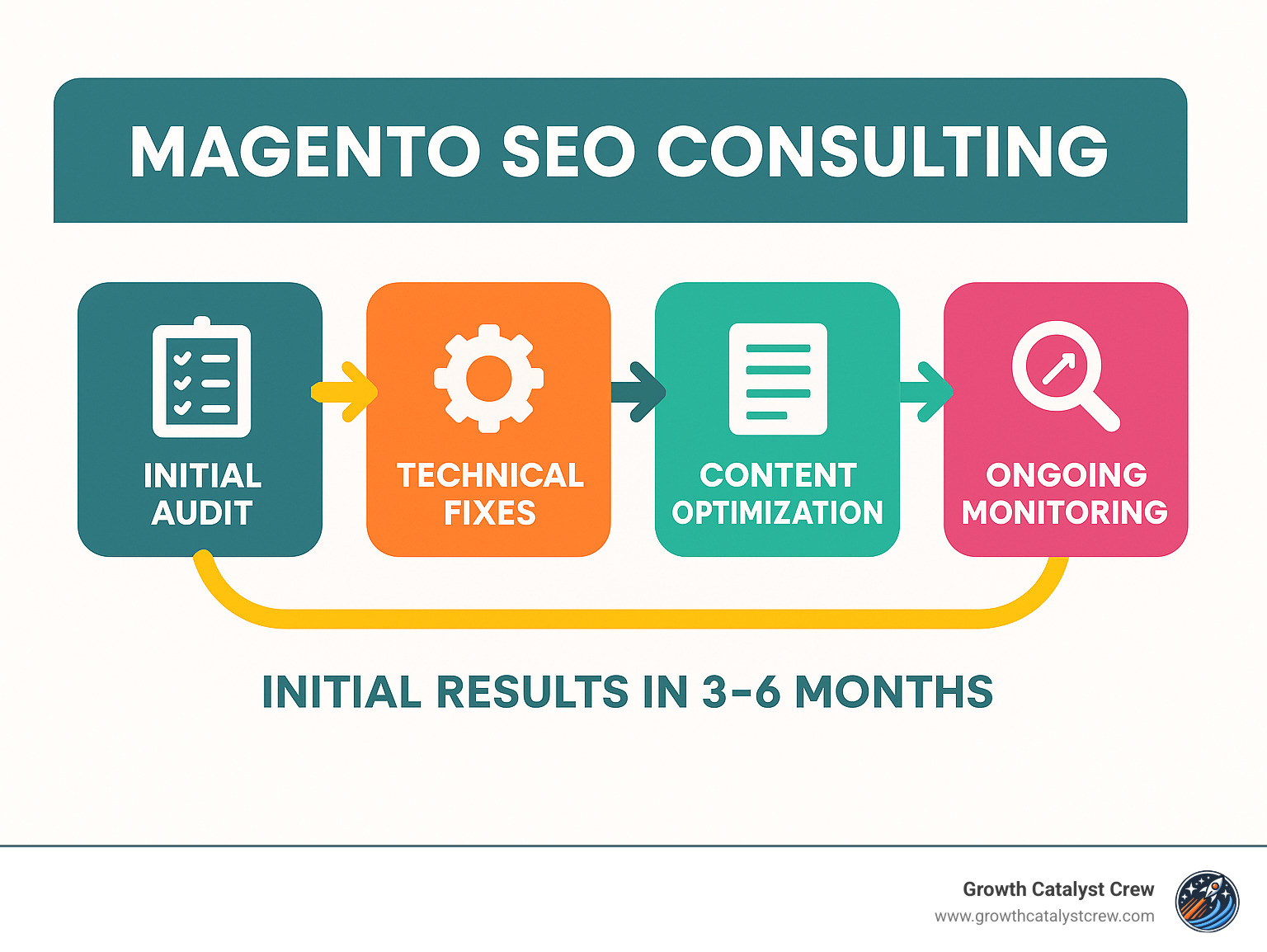 MAGENTO SEO CONSULTING

INITIAL AUDIT

TECHNICAL FIXES

CONTENT OPTIMIZATION

ONGOING MONITORING

INITIAL RESULTS IN 3-6 MONTHS

Growth Catalyst Crew
www.growthcatalystcrew.com